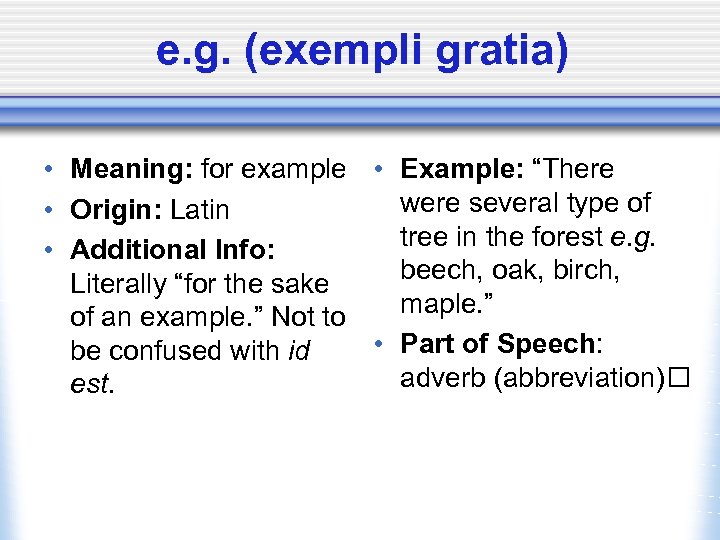 e.g. (exempli gratia)

• Meaning: for example
• Origin: Latin
• Additional Info: Literally “for the sake of an example.” Not to be confused with id est.

• Example: “There were several type of tree in the forest e.g. beech, oak, birch, maple.”
• Part of Speech: adverb (abbreviation)□